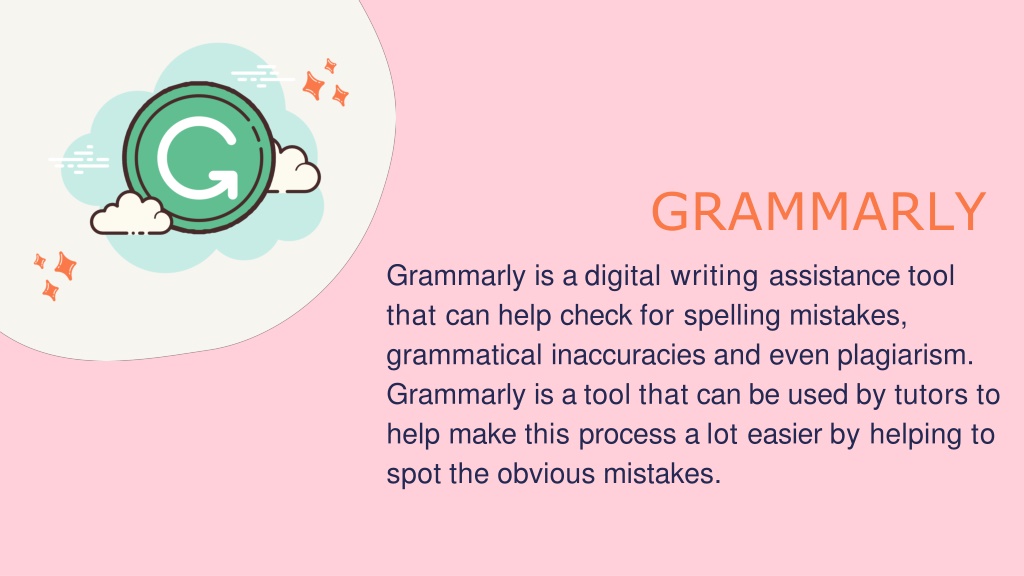 G

GRAMMARLY

Grammarly is a digital writing assistance tool that can help check for spelling mistakes, grammatical inaccuracies and even plagiarism. Grammarly is a tool that can be used by tutors to help make this process a lot easier by helping to spot the obvious mistakes.